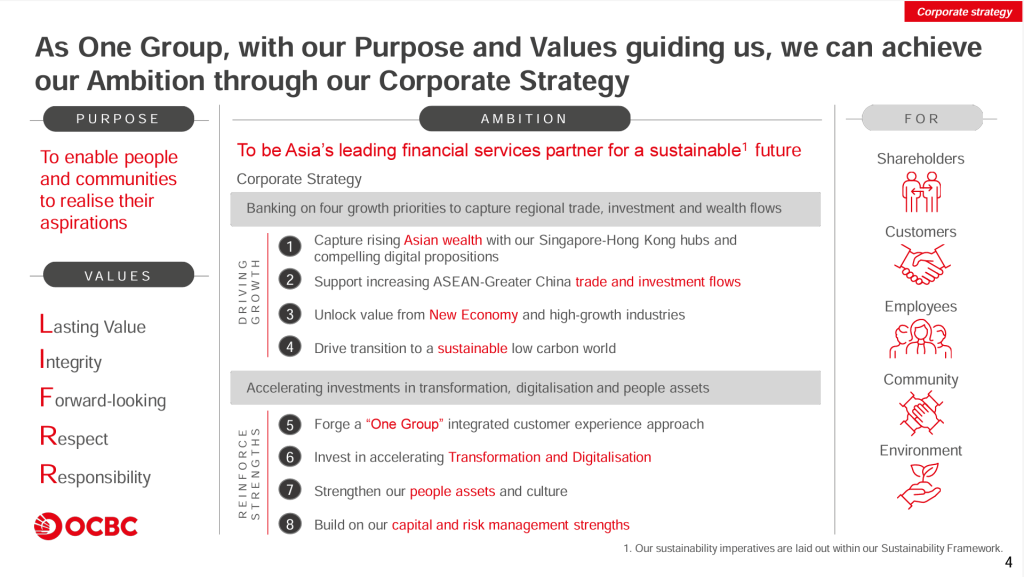 Corporate strategy

As One Group, with our Purpose and Values guiding us, we can achieve our Ambition through our Corporate Strategy

PURPOSE

To enable people and communities to realise their aspirations

VALUES

Lasting Value
Integrity
Forward-looking
Respect
Responsibility

OCBC

AMBITION

To be Asia's leading financial services partner for a sustainable$^1$ future

Corporate Strategy

Banking on four growth priorities to capture regional trade, investment and wealth flows

DRIVING GROWTH

1 Capture rising Asian wealth with our Singapore-Hong Kong hubs and compelling digital propositions

2 Support increasing ASEAN-Greater China trade and investment flows

3 Unlock value from New Economy and high-growth industries

4 Drive transition to a sustainable low carbon world

Accelerating investments in transformation, digitalisation and people assets

REINFORCE STRENGTHS

5 Forge a "One Group" integrated customer experience approach

6 Invest in accelerating Transformation and Digitalisation

7 Strengthen our people assets and culture

8 Build on our capital and risk management strengths

FOR

Shareholders

Customers

Employees

Community

Environment

1. Our sustainability imperatives are laid out within our Sustainability Framework.

4